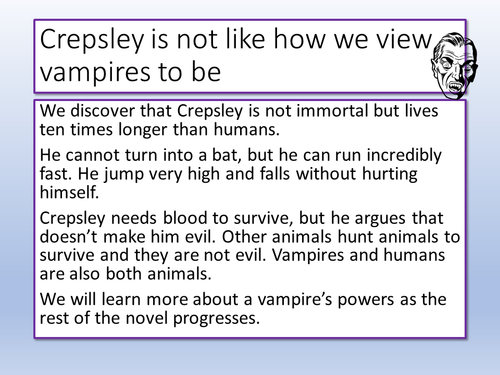 Crepsley is not like how we view vampires to be

We discover that Crepsley is not immortal but lives ten times longer than humans.

He cannot turn into a bat, but he can run incredibly fast. He jump very high and falls without hurting himself.

Crepsley needs blood to survive, but he argues that doesn't make him evil. Other animals hunt animals to survive and they are not evil. Vampires and humans are also both animals.

We will learn more about a vampire's powers as the rest of the novel progresses.